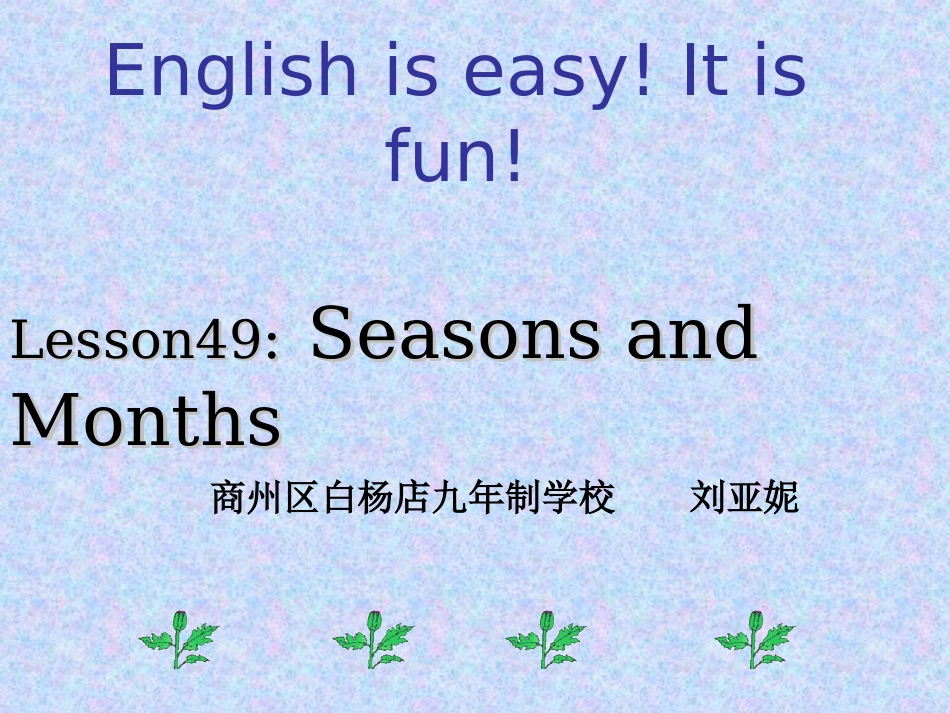 English is easy! It is fun!

Lesson49: Seasons and Months

商州区白杨店九年制学校 刘亚妮